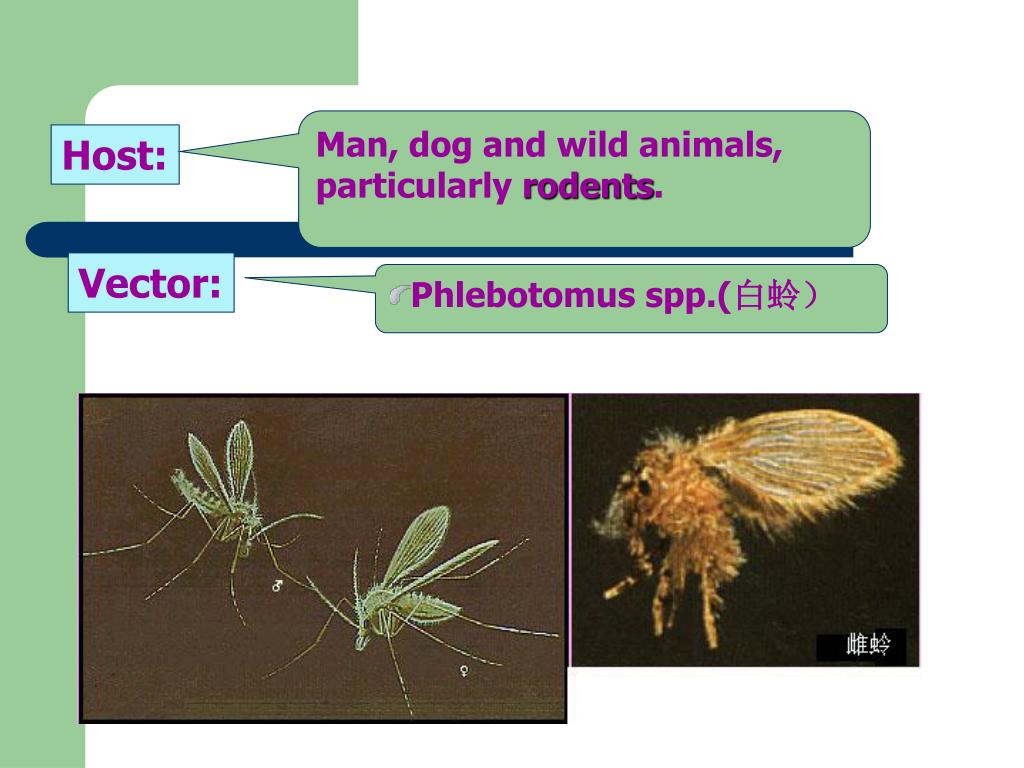 Host:

Man, dog and wild animals, particularly rodents.

Vector:

Phlebotomus spp.(白蛉）

♂

♀

雌蛉